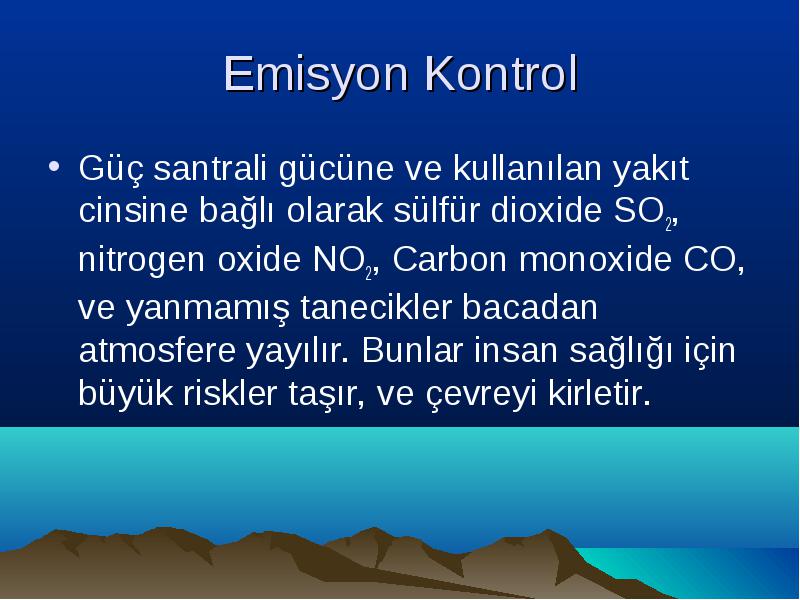 Emisyon Kontrol

• Güç santrali gücüne ve kullanılan yakıt cinsine bağlı olarak sülfür dioxide $SO_2$, nitrogen oxide $NO_2$, Carbon monoxide CO, ve yanmamış tanecikler bacadan atmosfere yayılır. Bunlar insan sağlığı için büyük riskler taşır, ve çevreyi kirletir.